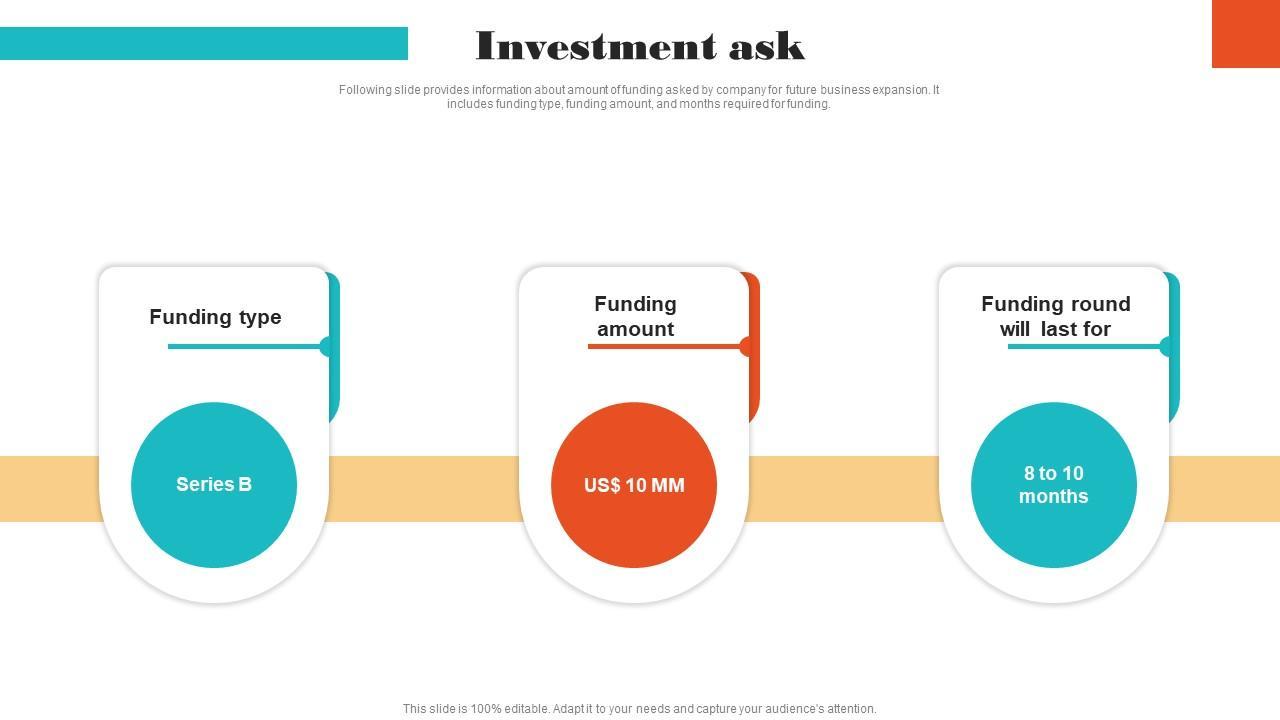 Investment ask

Following slide provides information about amount of funding asked by company for future business expansion. It includes funding type, funding amount, and months required for funding.

Funding type

Series B

Funding amount

US$ 10 MM

Funding round will last for

8 to 10 months

This slide is 100% editable. Adapt it to your needs and capture your audience's attention.